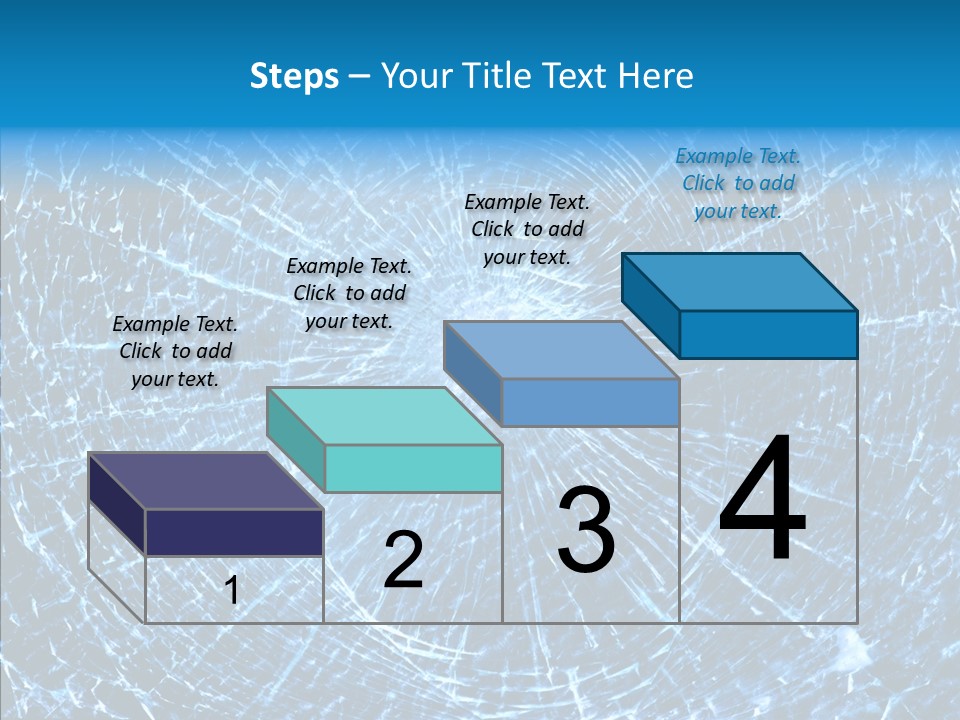 Steps – Your Title Text Here

Example Text. Click to add your text.

Example Text. Click to add your text.

Example Text. Click to add your text.

Example Text. Click to add your text.

1

2

3

4